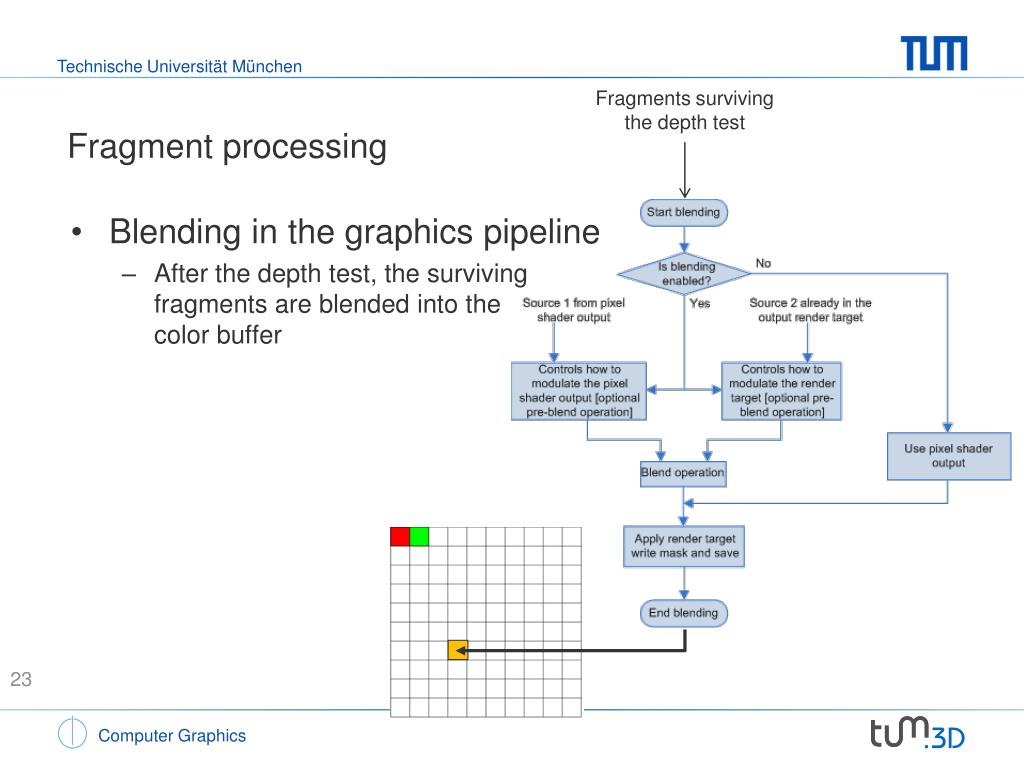 Technische Universität München

TUM

Fragment processing

• Blending in the graphics pipeline
– After the depth test, the surviving fragments are blended into the color buffer

Fragments surviving the depth test

Start blending

Is blending enabled?

No

Yes

Source 1 from pixel shader output

Source 2 already in the output render target

Controls how to modulate the pixel shader output [optional pre-blend operation]

Controls how to modulate the render target [optional pre-blend operation]

Use pixel shader output

Blend operation

Apply render target write mask and save

End blending

23

Computer Graphics

tum.3D